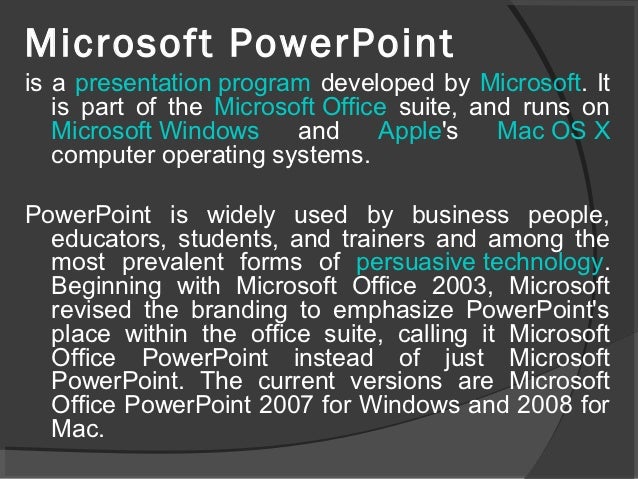 Microsoft PowerPoint

is a presentation program developed by Microsoft. It is part of the Microsoft Office suite, and runs on Microsoft Windows and Apple's Mac OS X computer operating systems.

PowerPoint is widely used by business people, educators, students, and trainers and among the most prevalent forms of persuasive technology. Beginning with Microsoft Office 2003, Microsoft revised the branding to emphasize PowerPoint's place within the office suite, calling it Microsoft Office PowerPoint instead of just Microsoft PowerPoint. The current versions are Microsoft Office PowerPoint 2007 for Windows and 2008 for Mac.